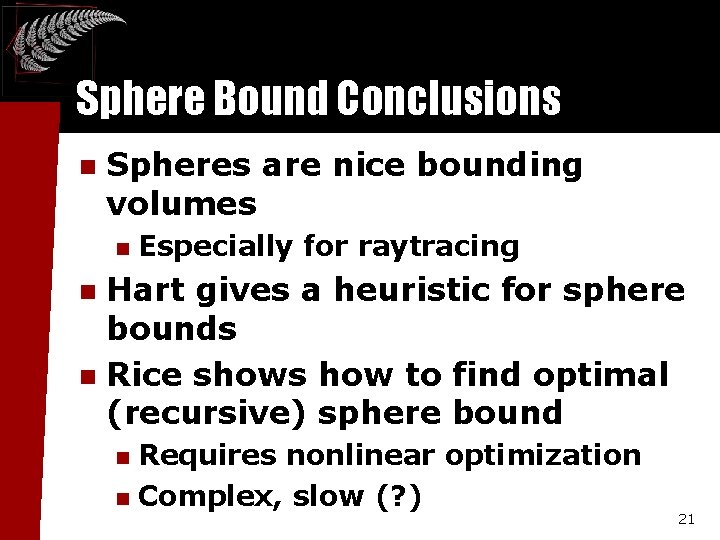 Sphere Bound Conclusions

Spheres are nice bounding volumes

Especially for raytracing

Hart gives a heuristic for sphere bounds

Rice shows how to find optimal (recursive) sphere bound

Requires nonlinear optimization

Complex, slow (?)

21